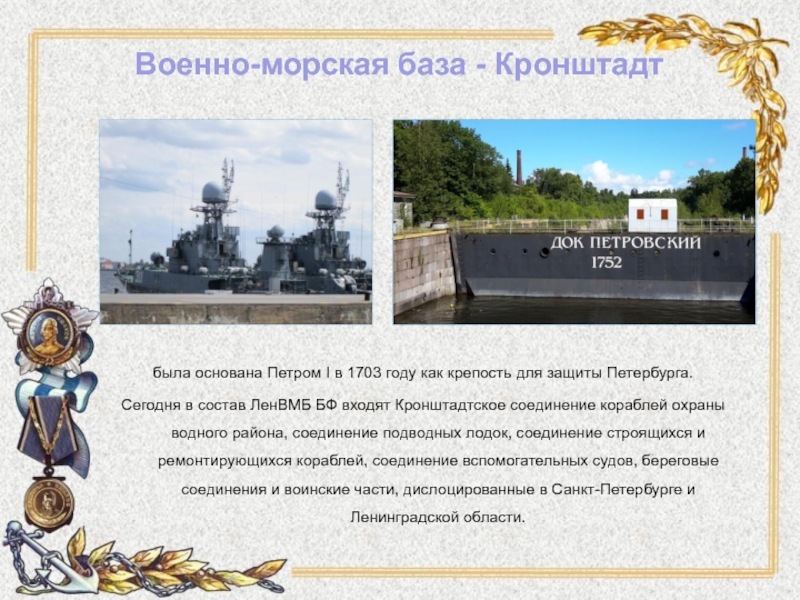 Военно-морская база - Кронштадт

ДОК ПЕТРОВСКИЙ
1752

была основана Петром I в 1703 году как крепость для защиты Петербурга.

Сегодня в состав ЛенВМБ БФ входят Кронштадтское соединение кораблей охраны водного района, соединение подводных лодок, соединение строящихся и ремонтирующихся кораблей, соединение вспомогательных судов, береговые соединения и воинские части, дислоцированные в Санкт-Петербурге и Ленинградской области.